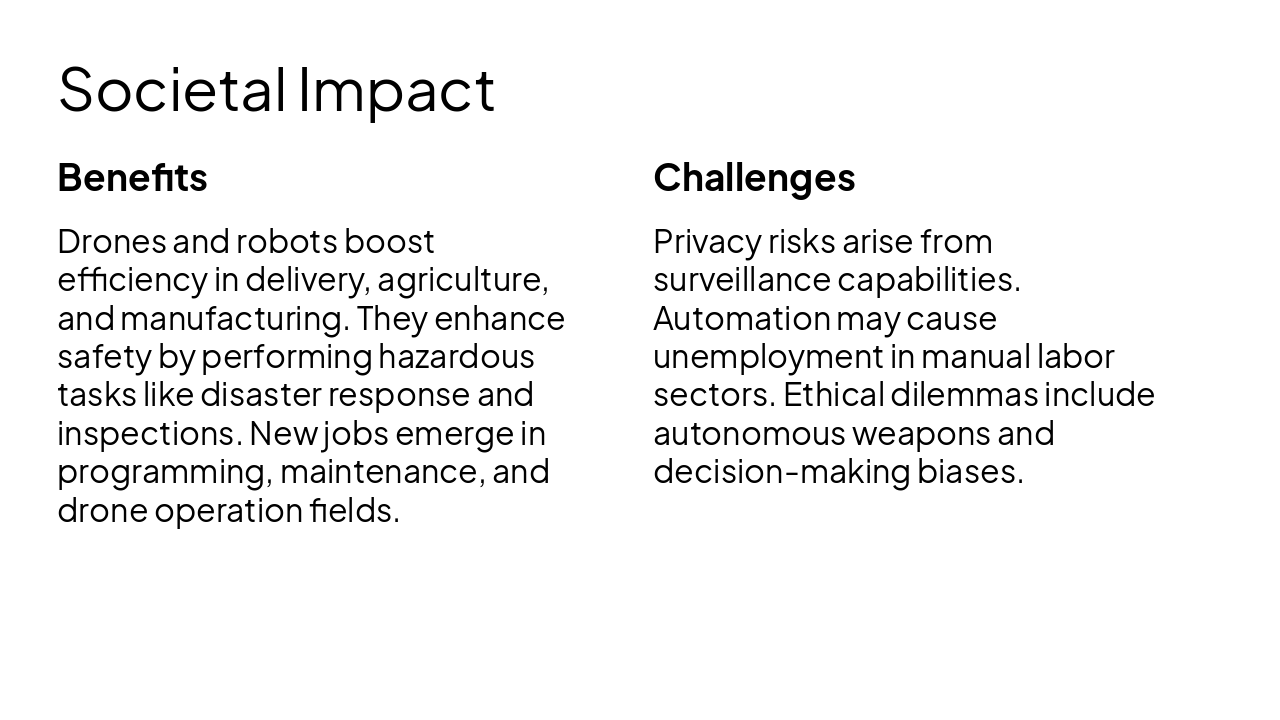 Societal Impact

Benefits

Drones and robots boost efficiency in delivery, agriculture, and manufacturing. They enhance safety by performing hazardous tasks like disaster response and inspections. New jobs emerge in programming, maintenance, and drone operation fields.

Challenges

Privacy risks arise from surveillance capabilities. Automation may cause unemployment in manual labor sectors. Ethical dilemmas include autonomous weapons and decision-making biases.